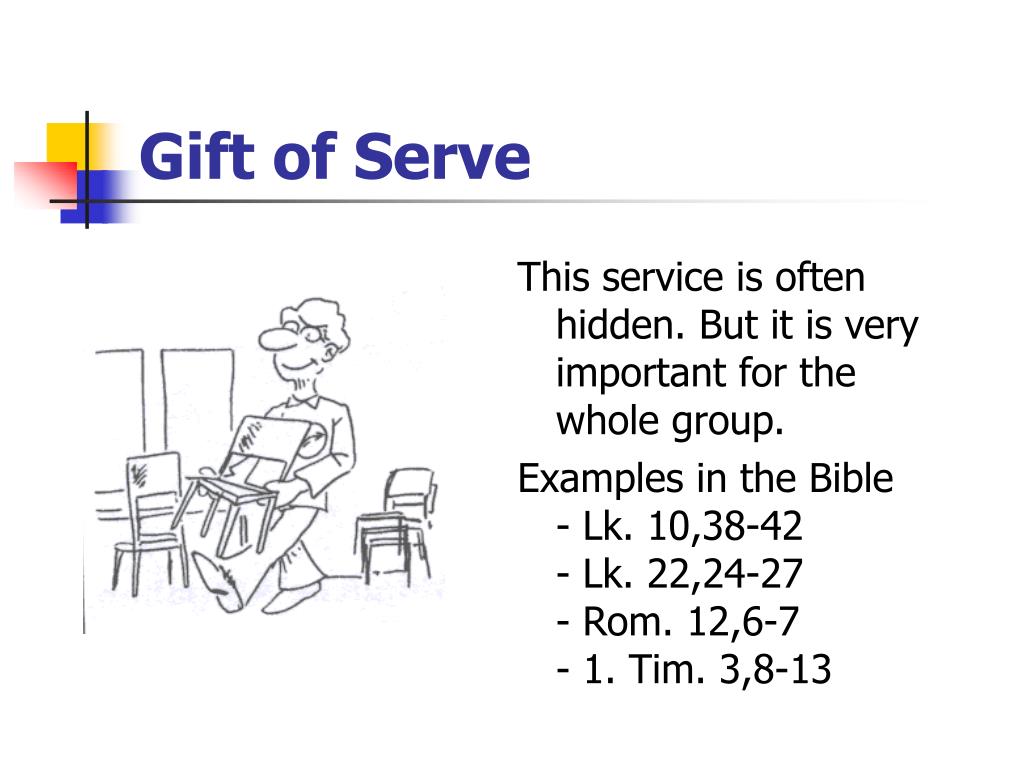 Gift of Serve

This service is often hidden. But it is very important for the whole group.

Examples in the Bible
- Lk. 10,38-42
- Lk. 22,24-27
- Rom. 12,6-7
- 1. Tim. 3,8-13